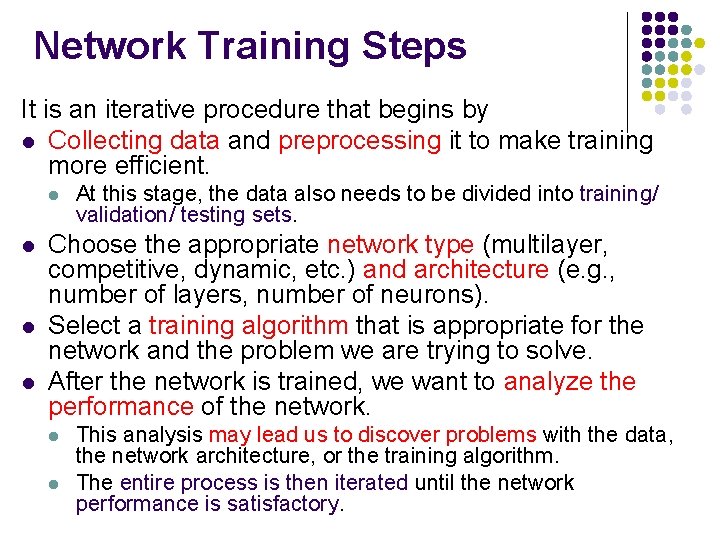 Network Training Steps

It is an iterative procedure that begins by

- Collecting data and preprocessing it to make training more efficient.
  - At this stage, the data also needs to be divided into training/ validation/ testing sets.
- Choose the appropriate network type (multilayer, competitive, dynamic, etc.) and architecture (e.g., number of layers, number of neurons).
- Select a training algorithm that is appropriate for the network and the problem we are trying to solve.
- After the network is trained, we want to analyze the performance of the network.
  - This analysis may lead us to discover problems with the data, the network architecture, or the training algorithm.
  - The entire process is then iterated until the network performance is satisfactory.